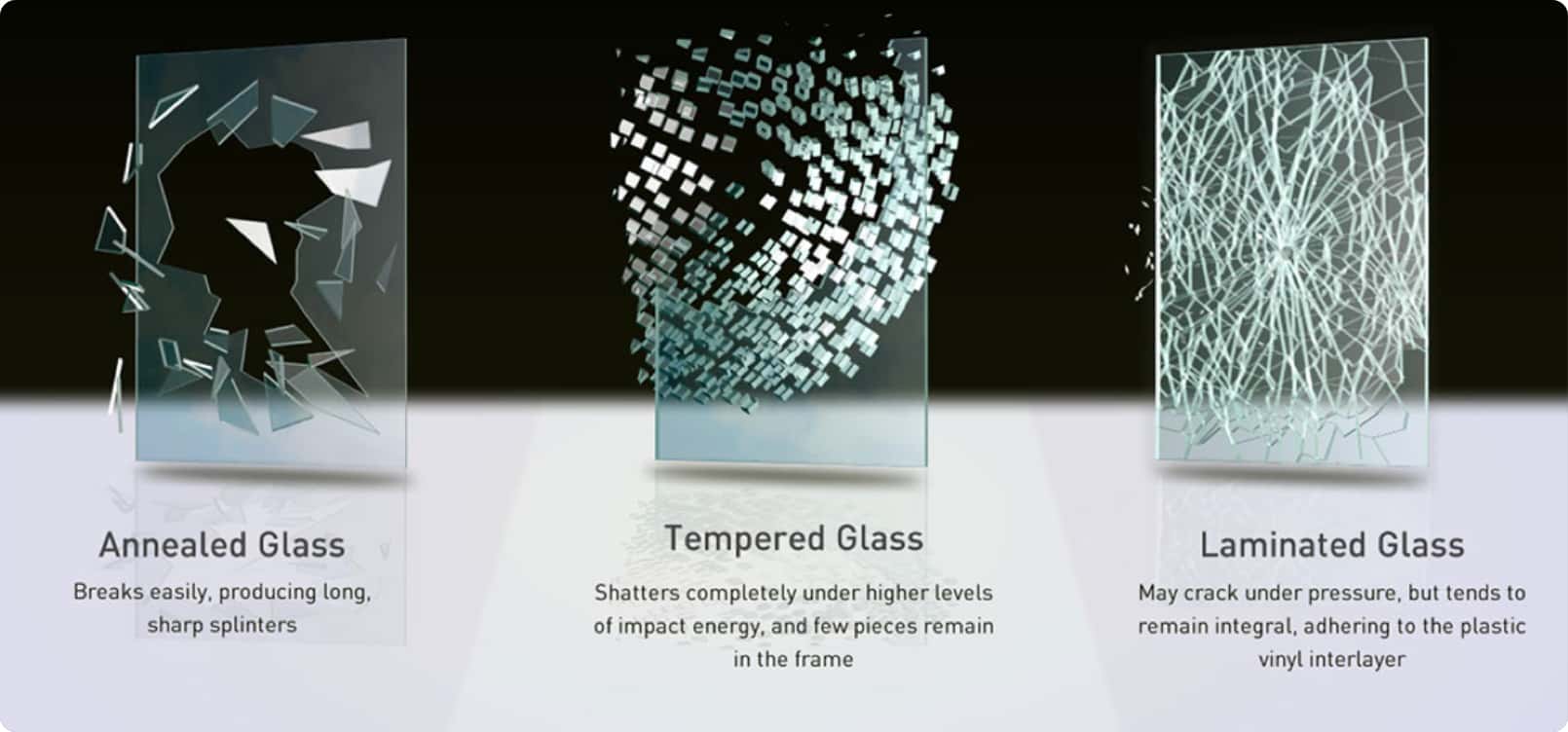 Annealed Glass

Breaks easily, producing long, sharp splinters

Tempered Glass

Shatters completely under higher levels of impact energy, and few pieces remain in the frame

Laminated Glass

May crack under pressure, but tends to remain integral, adhering to the plastic vinyl interlayer